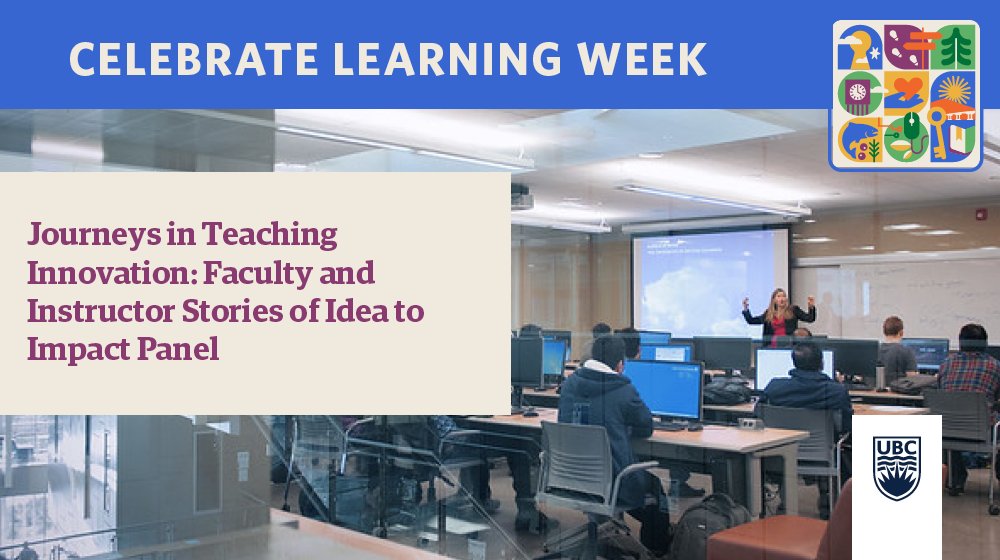 CELEBRATE LEARNING WEEK

Journeys in Teaching Innovation: Faculty and Instructor Stories of Idea to Impact Panel

UBC